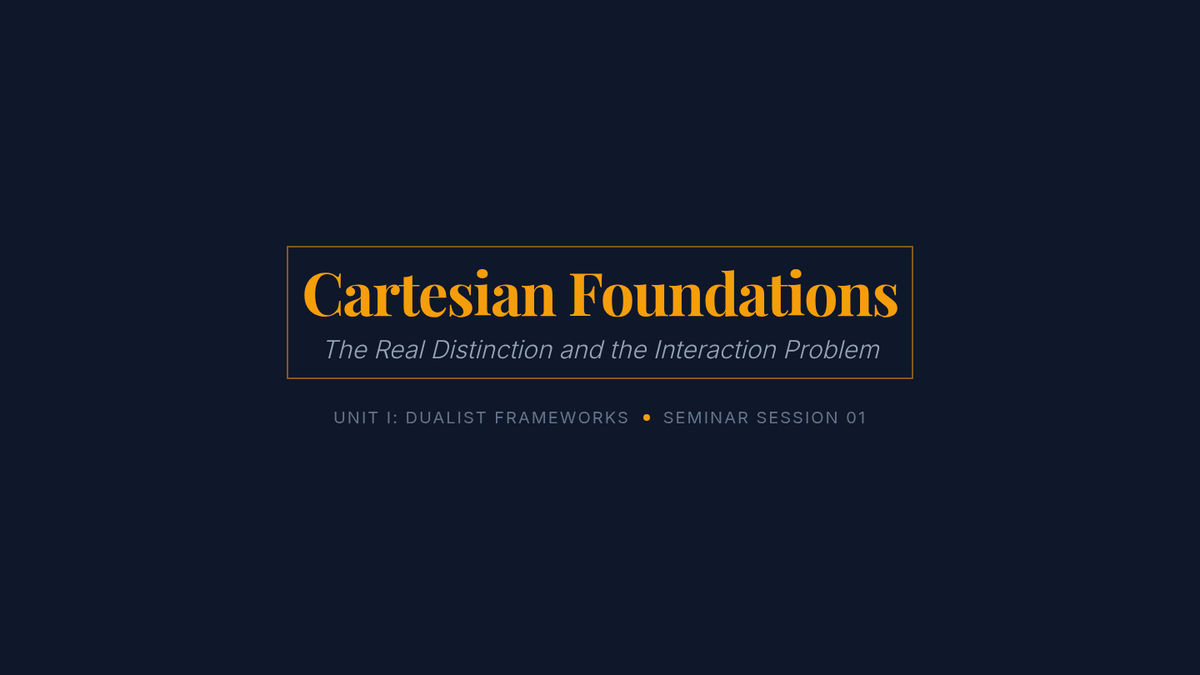 Cartesian Foundations

The Real Distinction and the Interaction Problem

UNIT I: DUALIST FRAMEWORKS • SEMINAR SESSION 01